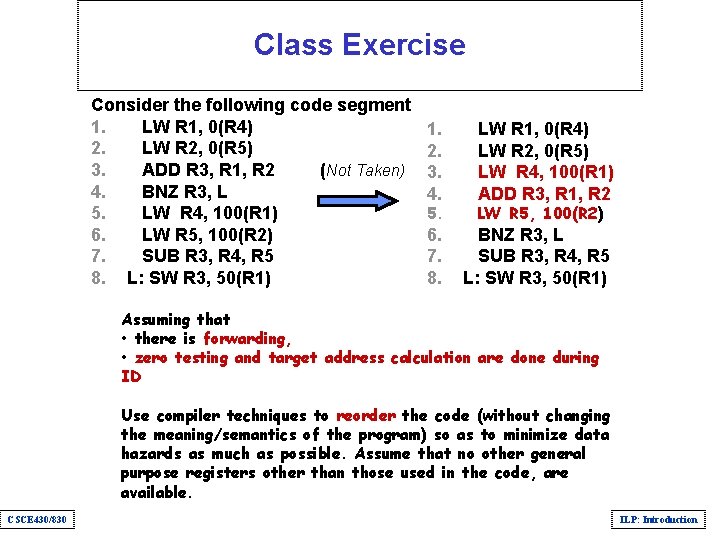 Class Exercise

Consider the following code segment

1. LW R1, 0(R4)
2. LW R2, 0(R5)
3. ADD R3, R1, R2
4. BNZ R3, L
5. LW R4, 100(R1)
6. LW R5, 100(R2)
7. SUB R3, R4, R5
8. L: SW R3, 50(R1)

(Not Taken)

1. LW R1, 0(R4)
2. LW R2, 0(R5)
3. LW R4, 100(R1)
4. ADD R3, R1, R2
5. LW R5, 100(R2)
6. BNZ R3, L
7. SUB R3, R4, R5
8. L: SW R3, 50(R1)

Assuming that
• there is forwarding,
• zero testing and target address calculation are done during ID

Use compiler techniques to reorder the code (without changing the meaning/semantics of the program) so as to minimize data hazards as much as possible. Assume that no other general purpose registers other than those used in the code, are available.

CSCE430/830

ILP: Introduction